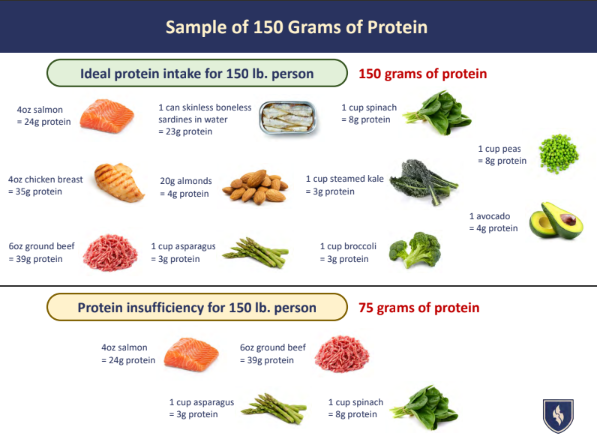 Sample of 150 Grams of Protein

Ideal protein intake for 150 lb. person

150 grams of protein

4oz salmon = 24g protein

1 can skinless boneless sardines in water = 23g protein

1 cup spinach = 8g protein

1 cup peas = 8g protein

4oz chicken breast = 35g protein

20g almonds = 4g protein

1 cup steamed kale = 3g protein

1 avocado = 4g protein

6oz ground beef = 39g protein

1 cup asparagus = 3g protein

1 cup broccoli = 3g protein

Protein insufficiency for 150 lb. person

75 grams of protein

4oz salmon = 24g protein

6oz ground beef = 39g protein

1 cup asparagus = 3g protein

1 cup spinach = 8g protein